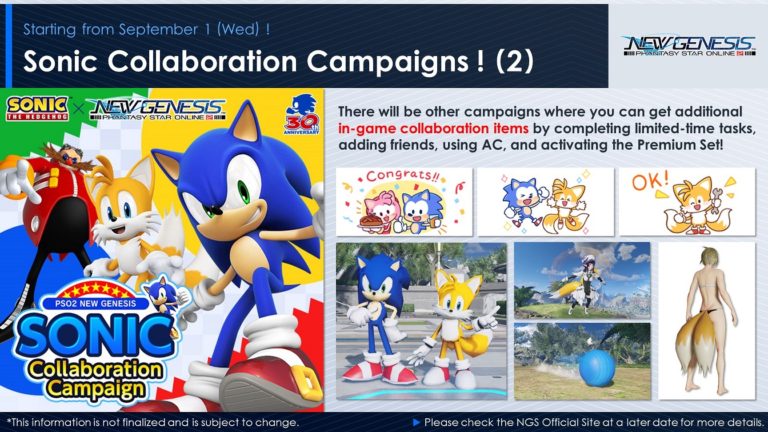 Starting from September 1 (Wed) !

Sonic Collaboration Campaigns ! (2)

NEW GENESIS PHANTASY STAR ONLINE 2

SONIC THE HEDGEHOG × NEW GENESIS PHANTASY STAR ONLINE 2

30th ANNIVERSARY

PSO2 NEW GENESIS

SONIC Collaboration Campaign

There will be other campaigns where you can get additional in-game collaboration items by completing limited-time tasks, adding friends, using AC, and activating the Premium Set!

Congrats!!

OK!

*This information is not finalized and is subject to change.

▶ Please check the NGS Official Site at a later date for more details.